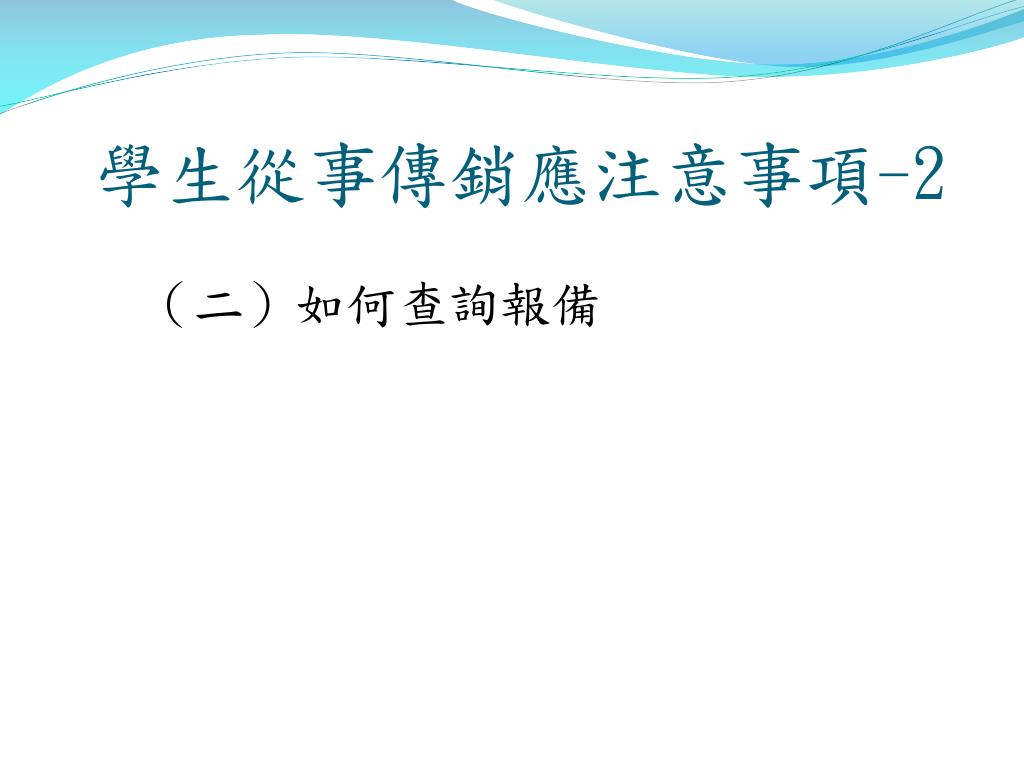 學生從事傳銷應注意事項-2

（二）如何查詢報備